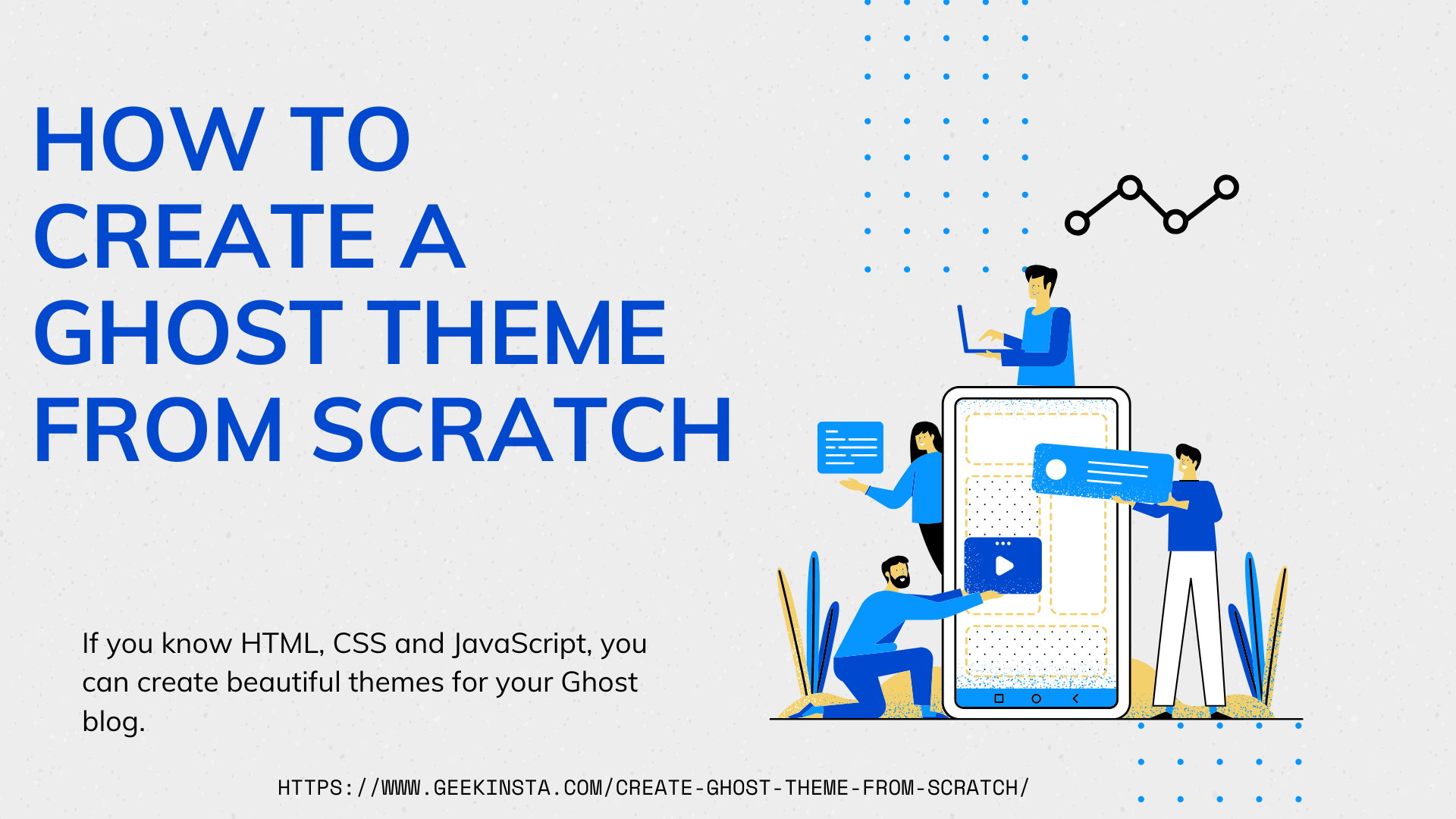 HOW TO CREATE A GHOST THEME FROM SCRATCH

If you know HTML, CSS and JavaScript, you can create beautiful themes for your Ghost blog.

HTTPS://WWW.GEEKINSTA.COM/CREATE-GHOST-THEME-FROM-SCRATCH/